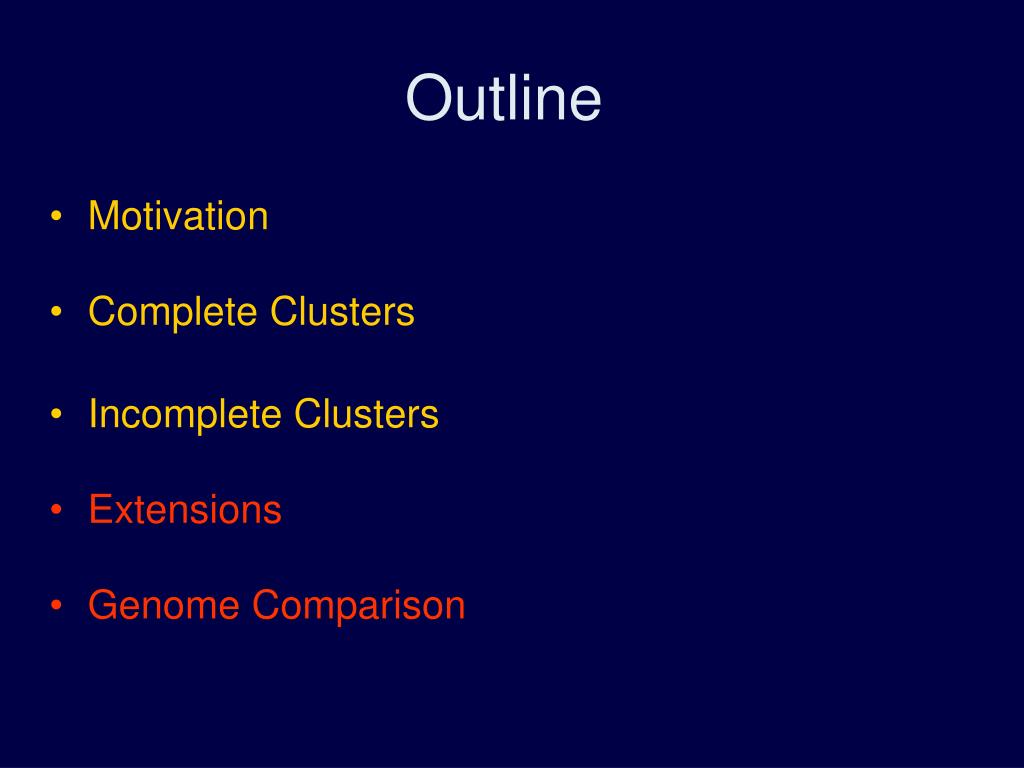 Outline

• Motivation

• Complete Clusters

• Incomplete Clusters

• Extensions

• Genome Comparison